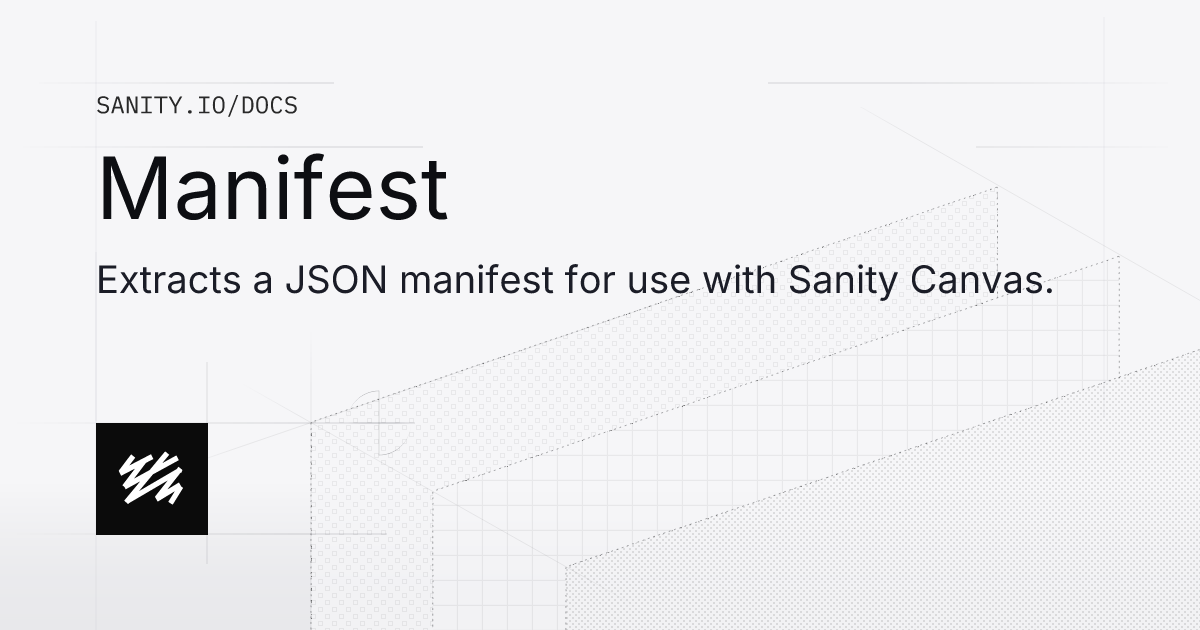 SANITY.IO/DOCS

Manifest

Extracts a JSON manifest for use with Sanity Canvas.